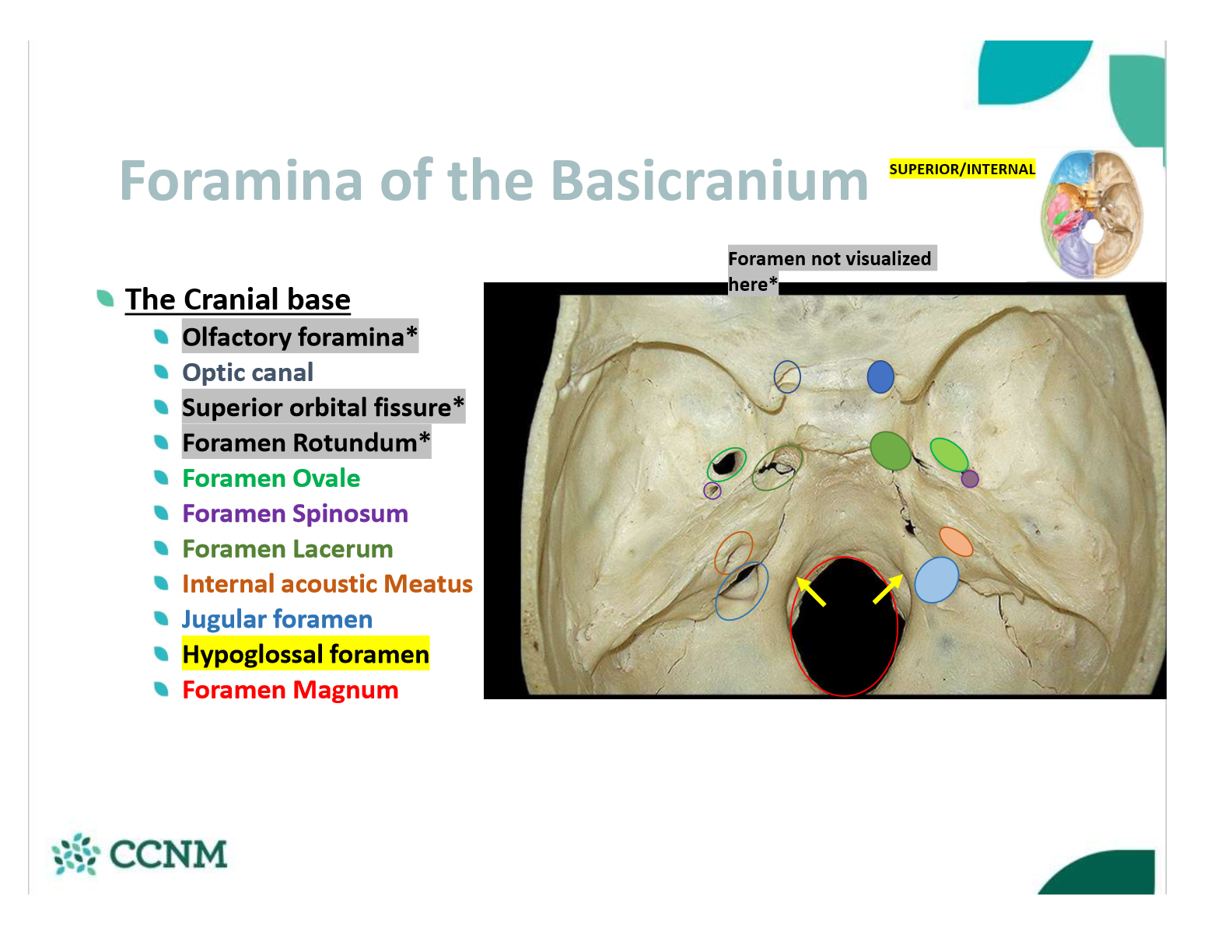 Foramina of the Basicranium

SUPERIOR/INTERNAL

Foramen not visualized here*

The Cranial base

Olfactory foramina*

Optic canal

Superior orbital fissure*

Foramen Rotundum*

Foramen Ovale

Foramen Spinosum

Foramen Lacerum

Internal acoustic Meatus

Jugular foramen

Hypoglossal foramen

Foramen Magnum

CCNM